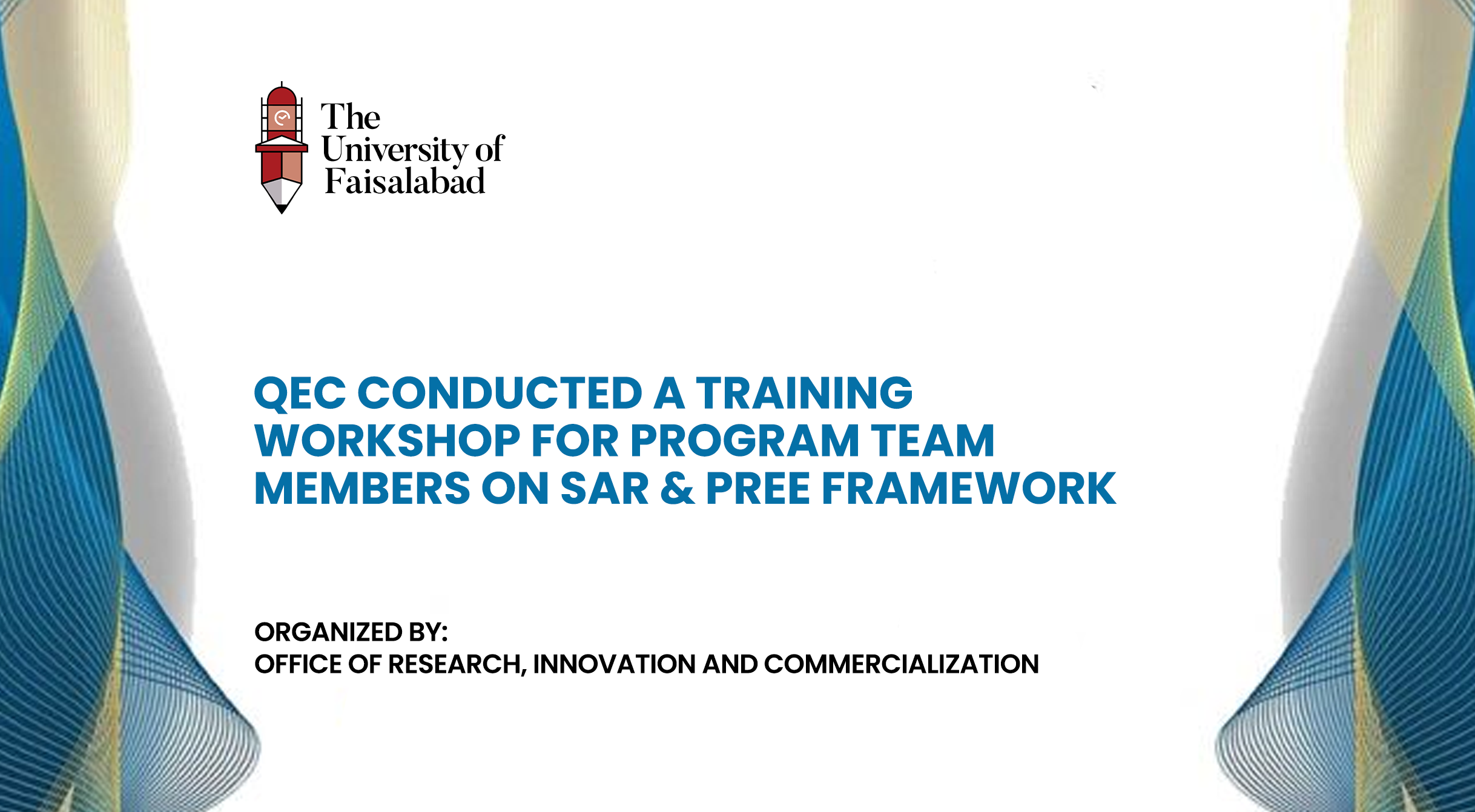 The University of Faisalabad

QEC CONDUCTED A TRAINING WORKSHOP FOR PROGRAM TEAM MEMBERS ON SAR & PREE FRAMEWORK

ORGANIZED BY:
OFFICE OF RESEARCH, INNOVATION AND COMMERCIALIZATION